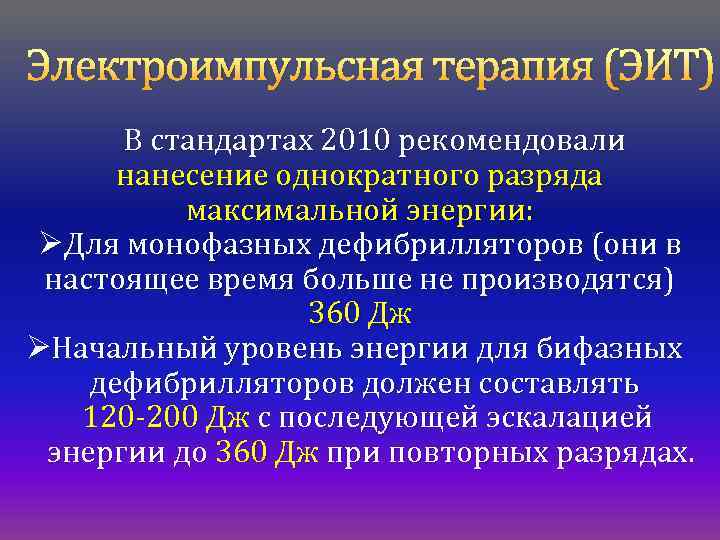 Электроимпульсная терапия (ЭИТ)

В стандартах 2010 рекомендовали нанесение однократного разряда максимальной энергии:

➢Для монофазных дефибрилляторов (они в настоящее время больше не производятся) 360 Дж

➢Начальный уровень энергии для бифазных дефибрилляторов должен составлять 120-200 Дж с последующей эскалацией энергии до 360 Дж при повторных разрядах.